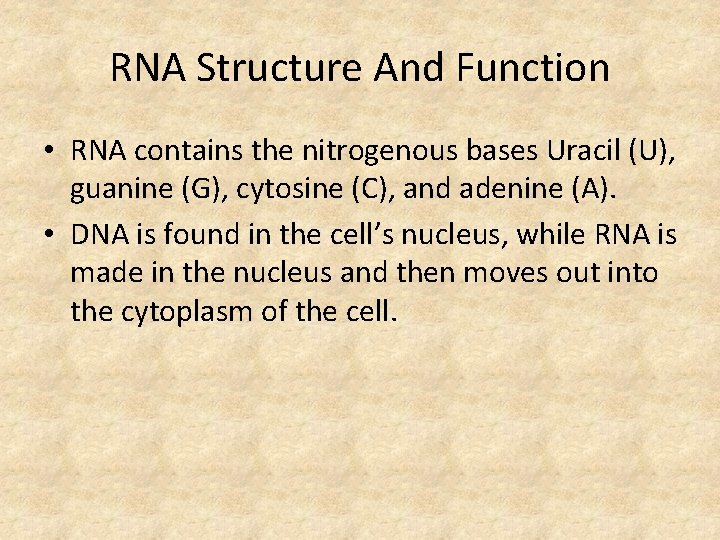 RNA Structure And Function

• RNA contains the nitrogenous bases Uracil (U), guanine (G), cytosine (C), and adenine (A).

• DNA is found in the cell's nucleus, while RNA is made in the nucleus and then moves out into the cytoplasm of the cell.